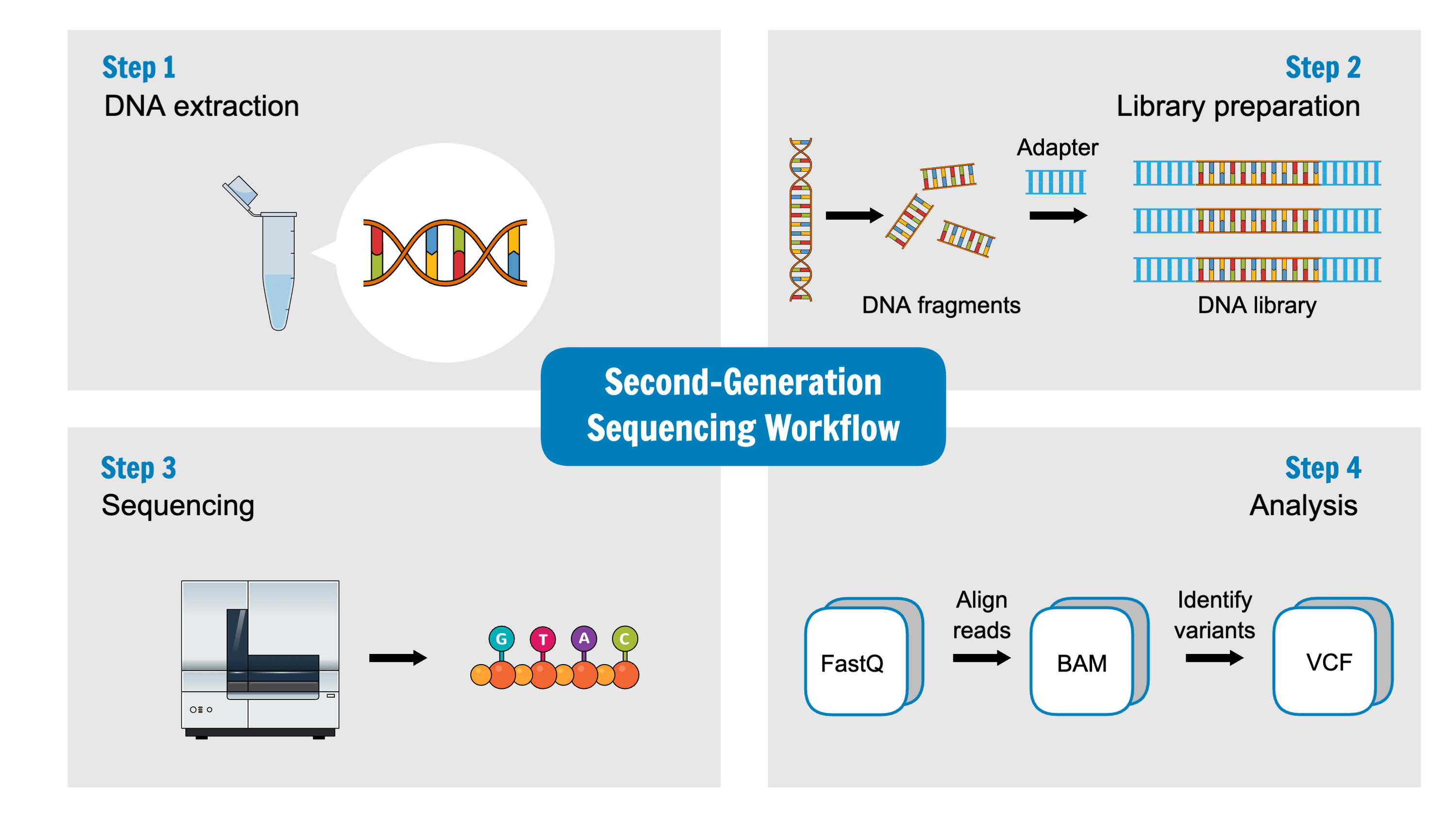 Step 1
DNA extraction

Step 2
Library preparation

Adapter

DNA fragments

DNA library

Second-Generation Sequencing Workflow

Step 3
Sequencing

G T A C

Step 4
Analysis

FastQ

Align reads

BAM

Identify variants

VCF